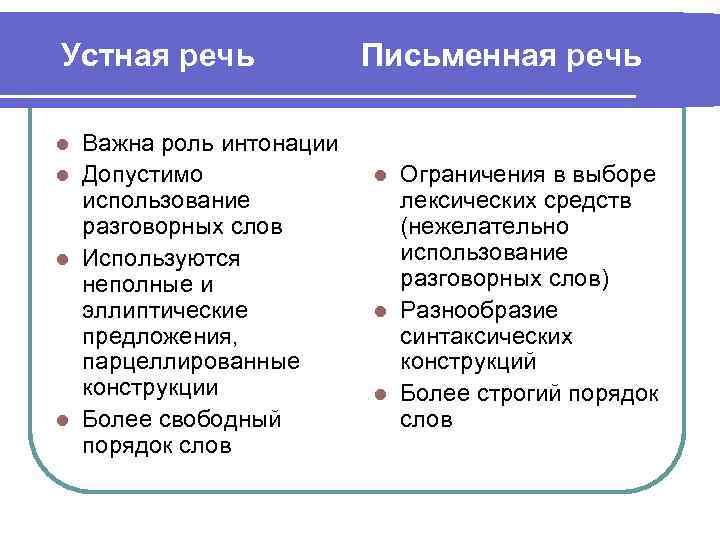 Устная речь

- Важна роль интонации
- Допустимо использование разговорных слов
- Используются неполные и эллиптические предложения, парцеллированные конструкции
- Более свободный порядок слов

Письменная речь

- Ограничения в выборе лексических средств (нежелательно использование разговорных слов)
- Разнообразие синтаксических конструкций
- Более строгий порядок слов